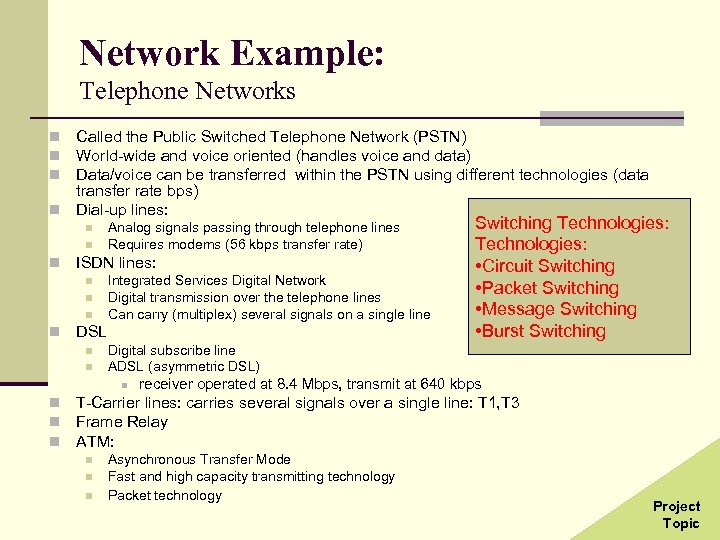 Network Example:
Telephone Networks

- Called the Public Switched Telephone Network (PSTN)
- World-wide and voice oriented (handles voice and data)
- Data/voice can be transferred within the PSTN using different technologies (data transfer rate bps)
- Dial-up lines:
  - Analog signals passing through telephone lines
  - Requires modems (56 kbps transfer rate)
- ISDN lines:
  - Integrated Services Digital Network
  - Digital transmission over the telephone lines
  - Can carry (multiplex) several signals on a single line
- DSL
  - Digital subscribe line
  - ADSL (asymmetric DSL)
    - receiver operated at 8.4 Mbps, transmit at 640 kbps
- T-Carrier lines: carries several signals over a single line: T1,T3
- Frame Relay
- ATM:
  - Asynchronous Transfer Mode
  - Fast and high capacity transmitting technology
  - Packet technology

Switching Technologies:
Technologies:
•Circuit Switching
•Packet Switching
•Message Switching
•Burst Switching

Project Topic